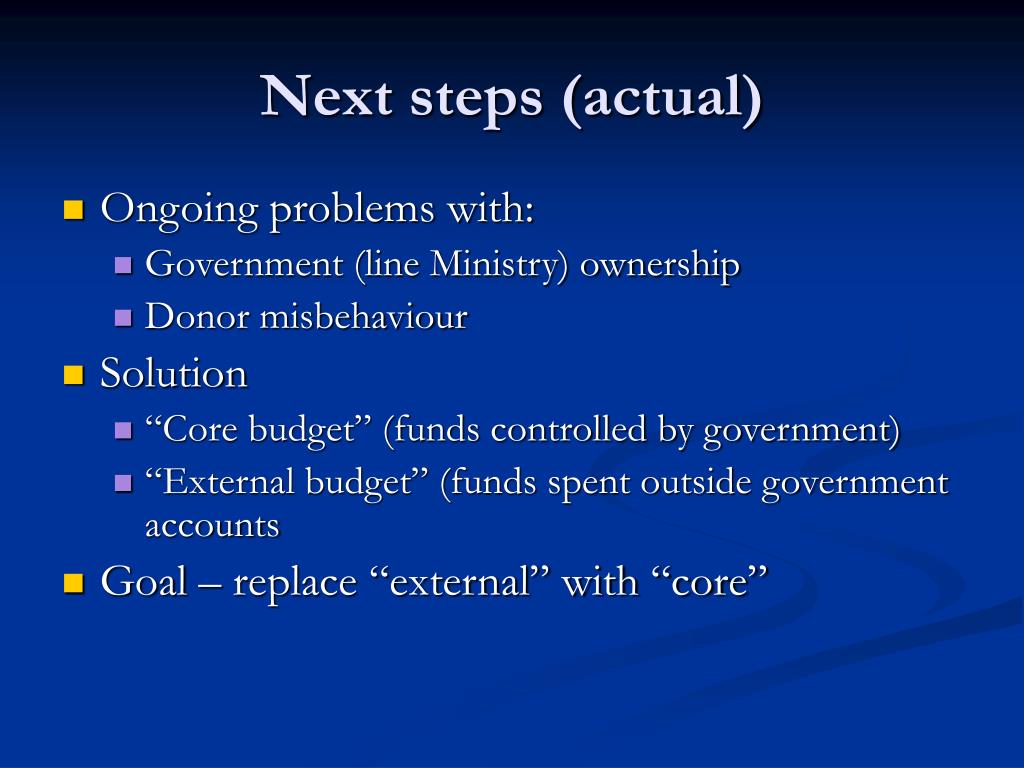 Next steps (actual)

Ongoing problems with:
Government (line Ministry) ownership
Donor misbehaviour

Solution
“Core budget” (funds controlled by government)
“External budget” (funds spent outside government accounts

Goal – replace “external” with “core”